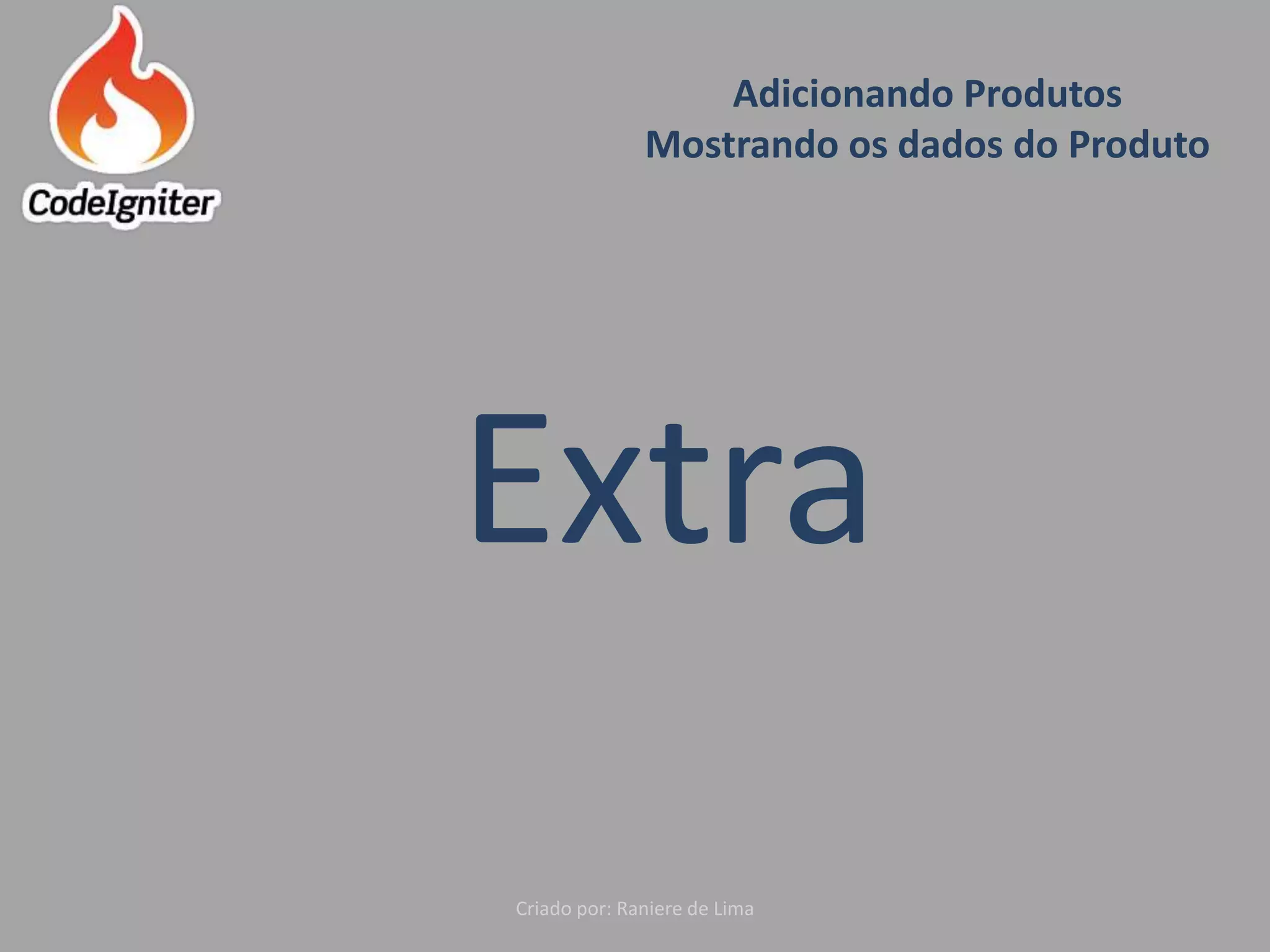 CodeIgniter

Adicionando Produtos
Mostrando os dados do Produto

Extra

Criado por: Raniere de Lima